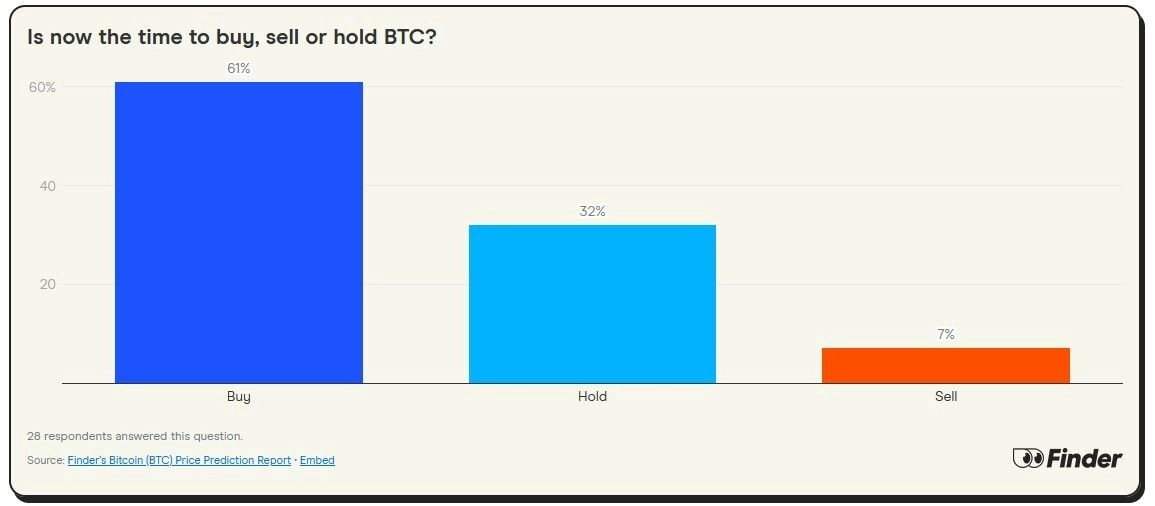 Is now the time to buy, sell or hold BTC?

60%
40
20

61%
32%
7%

Buy
Hold
Sell

28 respondents answered this question.

Source: Finder's Bitcoin (BTC) Price Prediction Report · Embed

Finder